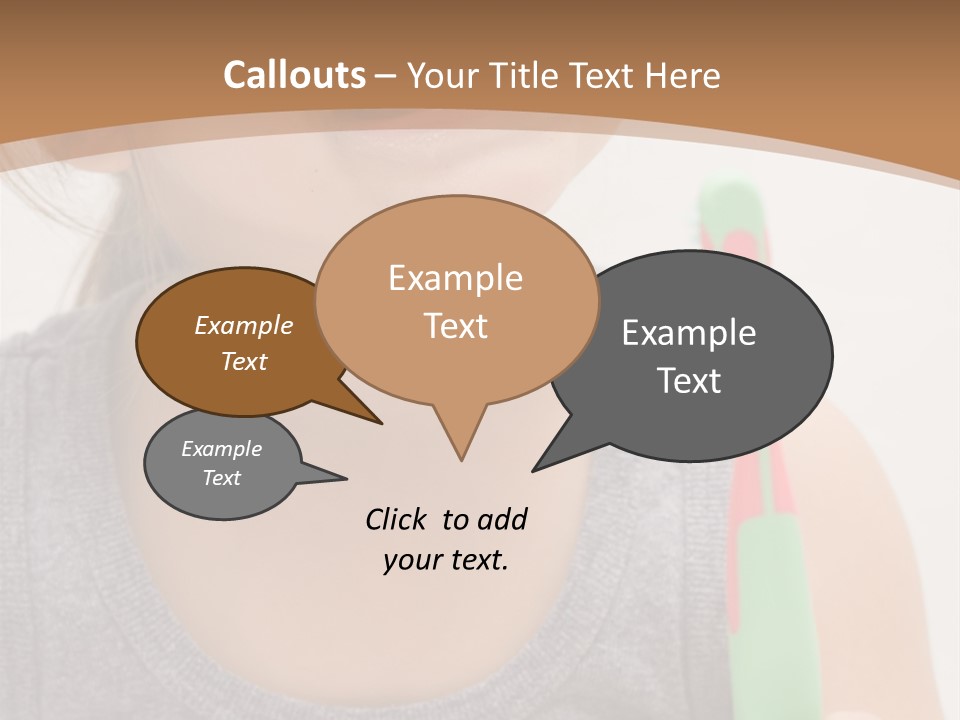 Callouts – Your Title Text Here

Example Text

Example Text

Example Text

Example Text

Click to add your text.